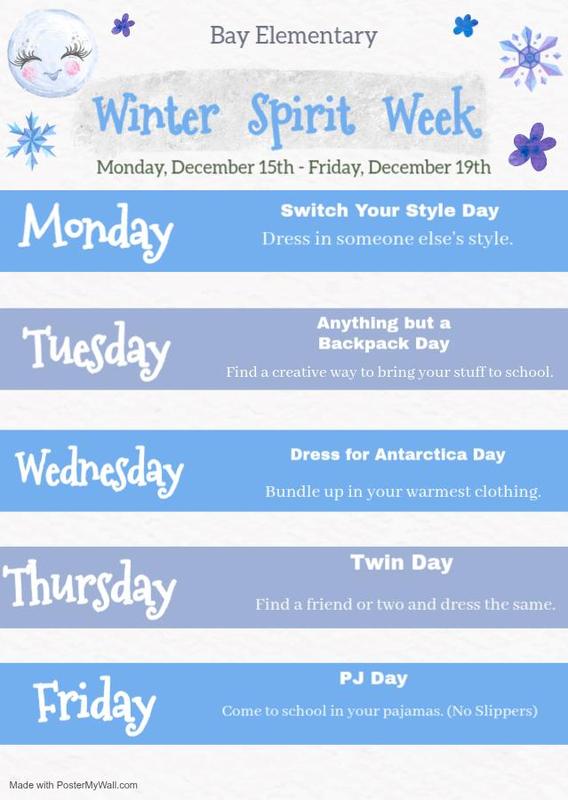 Bay Elementary

Winter Spirit Week

Monday, December 15th - Friday, December 19th

Monday

Switch Your Style Day

Dress in someone else's style.

Tuesday

Anything but a Backpack Day

Find a creative way to bring your stuff to school.

Wednesday

Dress for Antarctica Day

Bundle up in your warmest clothing.

Thursday

Twin Day

Find a friend or two and dress the same.

Friday

PJ Day

Come to school in your pajamas. (No Slippers)

Made with PosterMyWall.com